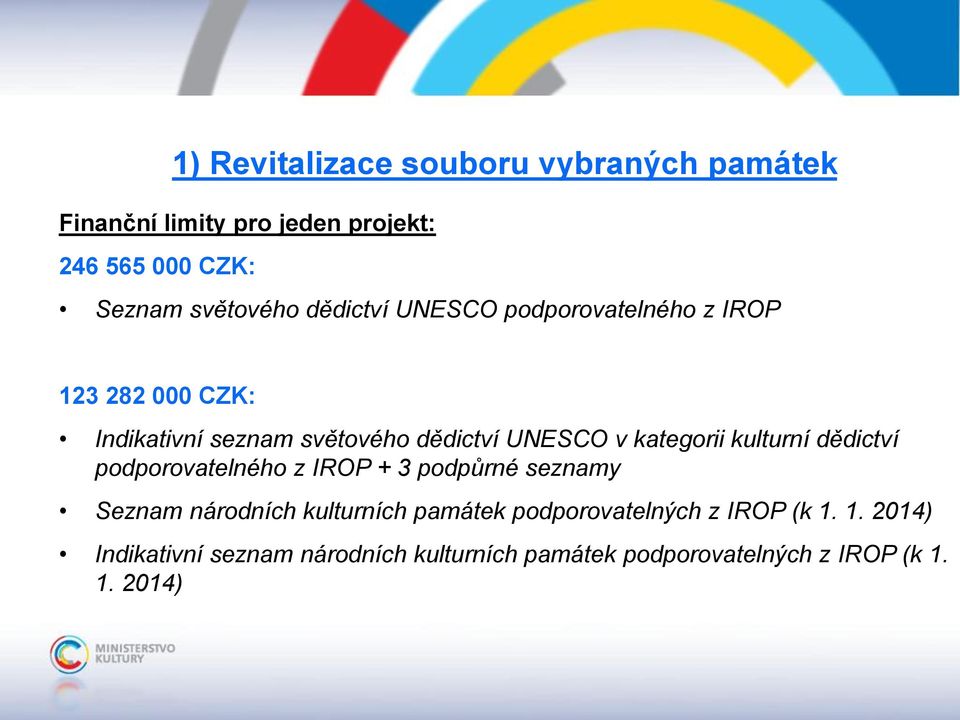 1) Revitalizace souboru vybraných památek

Finanční limity pro jeden projekt:

246 565 000 CZK:

• Seznam světového dědictví UNESCO podporovatelného z IROP

123 282 000 CZK:

• Indikativní seznam světového dědictví UNESCO v kategorii kulturní dědictví podporovatelného z IROP + 3 podpůrné seznamy

• Seznam národních kulturních památek podporovatelných z IROP (k 1. 1. 2014)

• Indikativní seznam národních kulturních památek podporovatelných z IROP (k 1. 1. 2014)

MINISTERSTVO KULTURY